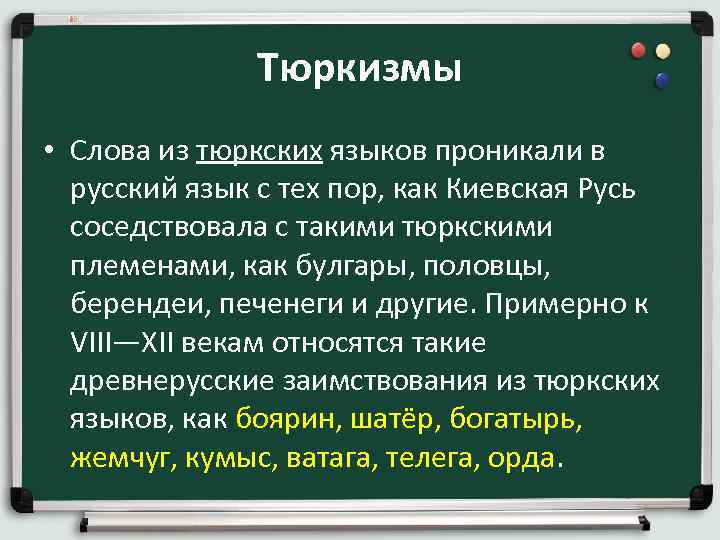 Тюркизмы

• Слова из тюркских языков проникали в русский язык с тех пор, как Киевская Русь соседствовала с такими тюркскими племенами, как булгары, половцы, берендеи, печенеги и другие. Примерно к VIII—XII векам относятся такие древнерусские заимствования из тюркских языков, как боярин, шатёр, богатырь, жемчуг, кумыс, ватага, телега, орда.